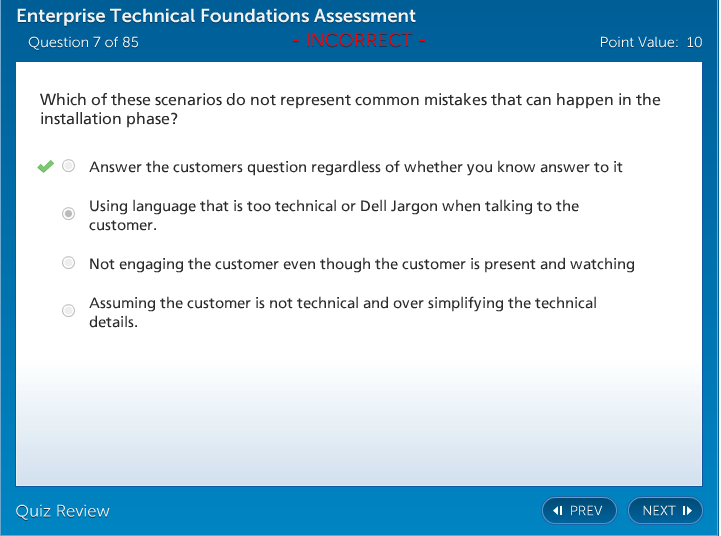 Enterprise Technical Foundations Assessment

Question 7 of 85

- INCORRECT -

Point Value: 10

Which of these scenarios do not represent common mistakes that can happen in the installation phase?

Answer the customers question regardless of whether you know answer to it

Using language that is too technical or Dell Jargon when talking to the customer.

Not engaging the customer even though the customer is present and watching

Assuming the customer is not technical and over simplifying the technical details.

Quiz Review

PREV

NEXT